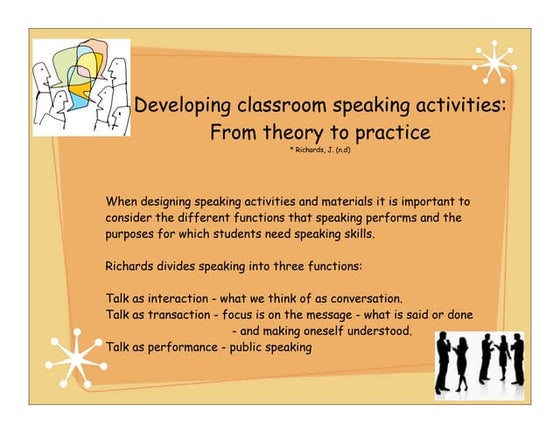 Developing classroom speaking activities:
From theory to practice

* Richards, J. (n.d)

When designing speaking activities and materials it is important to consider the different functions that speaking performs and the purposes for which students need speaking skills.

Richards divides speaking into three functions:

Talk as interaction - what we think of as conversation.
Talk as transaction - focus is on the message - what is said or done - and making oneself understood.
Talk as performance - public speaking